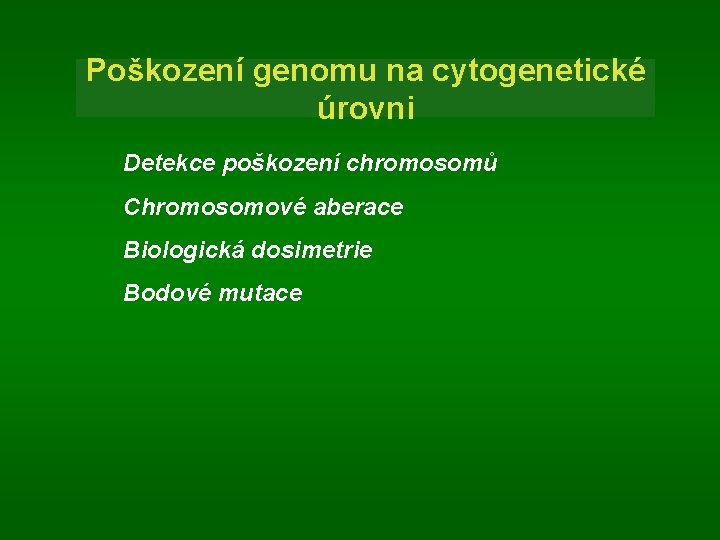 Poškození genomu na cytogenetické úrovni

Detekce poškození chromosomů

Chromosomové aberace

Biologická dosimetrie

Bodové mutace